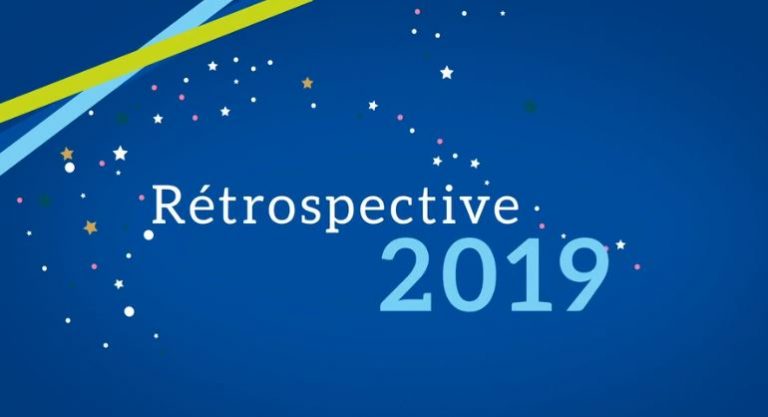 Rétrospective
2019